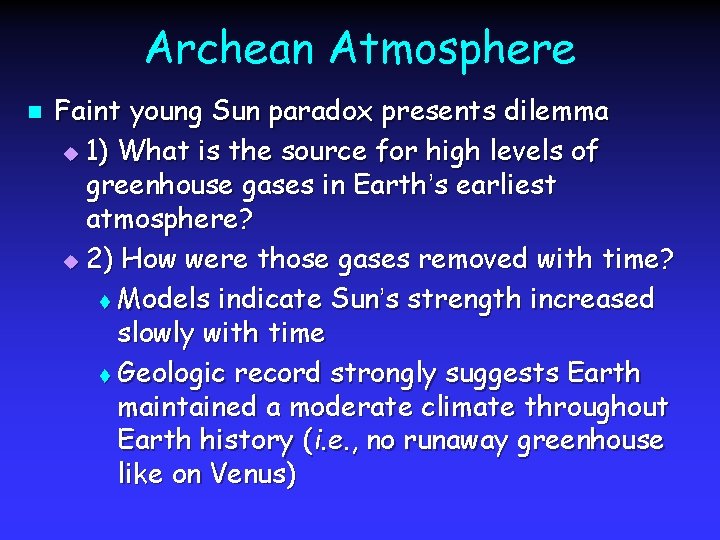 Archean Atmosphere

Faint young Sun paradox presents dilemma

1) What is the source for high levels of greenhouse gases in Earth's earliest atmosphere?

2) How were those gases removed with time?

Models indicate Sun's strength increased slowly with time

Geologic record strongly suggests Earth maintained a moderate climate throughout Earth history (i.e., no runaway greenhouse like on Venus)